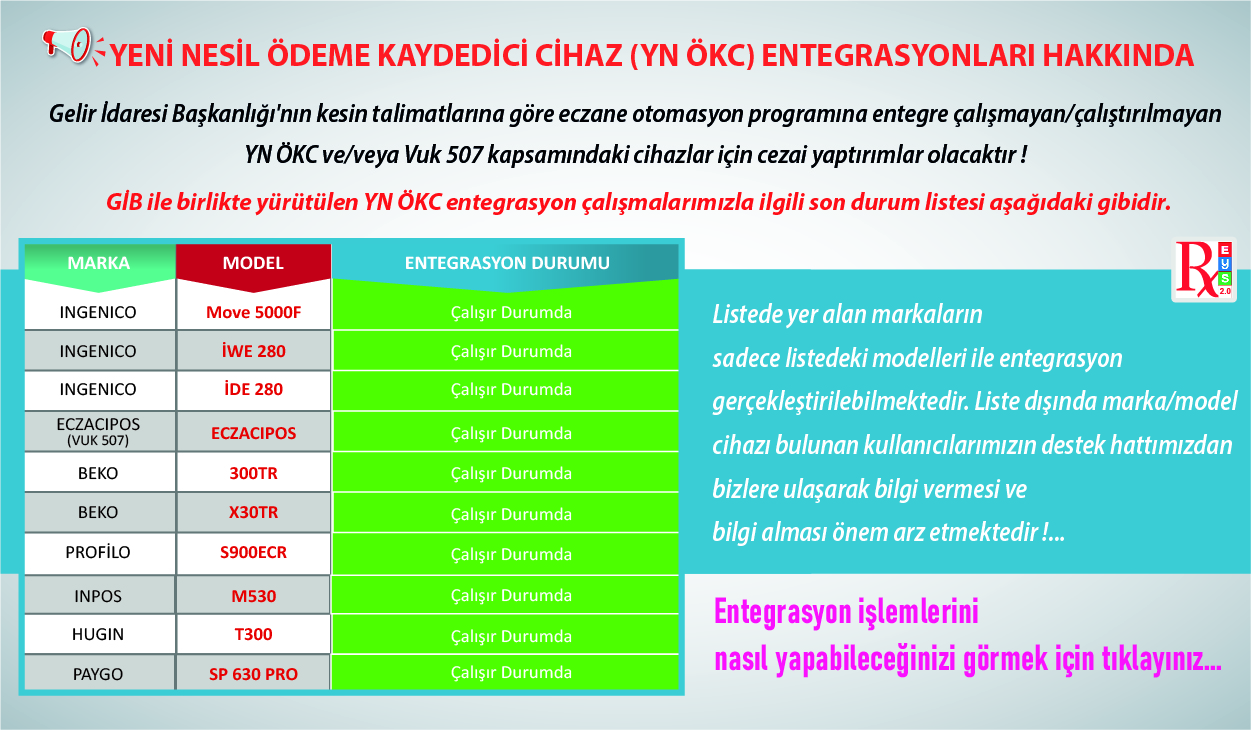 YENİ NESİL ÖDEME KAYDEDİCİ CİHAZ (YN ÖKC) ENTEGRASYONLARI HAKKINDA

Gelir İdaresi Başkanlığı'nın kesin talimatlarına göre eczane otomasyon programına entegre çalışmayan/çalıştırılmayan YN ÖKC ve/veya Vuk 507 kapsamındaki cihazlar için cezai yaptırımlar olacaktır !

GİB ile birlikte yürütülen YN ÖKC entegrasyon çalışmalarımızla ilgili son durum listesi aşağıdaki gibidir.

| MARKA | MODEL | ENTEGRASYON DURUMU |
|---|---|---|
| INGENICO | Move 5000F | Çalışır Durumda |
| INGENICO | İWE 280 | Çalışır Durumda |
| INGENICO | İDE 280 | Çalışır Durumda |
| ECZACIPOS (VUK 507) | ECZACIPOS | Çalışır Durumda |
| BEKO | 300TR | Çalışır Durumda |
| BEKO | X30TR | Çalışır Durumda |
| PROFİLO | S900ECR | Çalışır Durumda |
| INPOS | M530 | Çalışır Durumda |
| HUGIN | T300 | Çalışır Durumda |
| PAYGO | SP 630 PRO | Çalışır Durumda |

Rx EYS 2.0

Listede yer alan markaların sadece listedeki modelleri ile entegrasyon gerçekleştirilebilmektedir. Liste dışında marka/model cihazı bulunan kullanıcılarımızın destek hattımızdan bizlere ulaşarak bilgi vermesi ve bilgi alması önem arz etmektedir !...

Entegrasyon işlemlerini nasıl yapabileceğinizi görmek için tıklayınız...